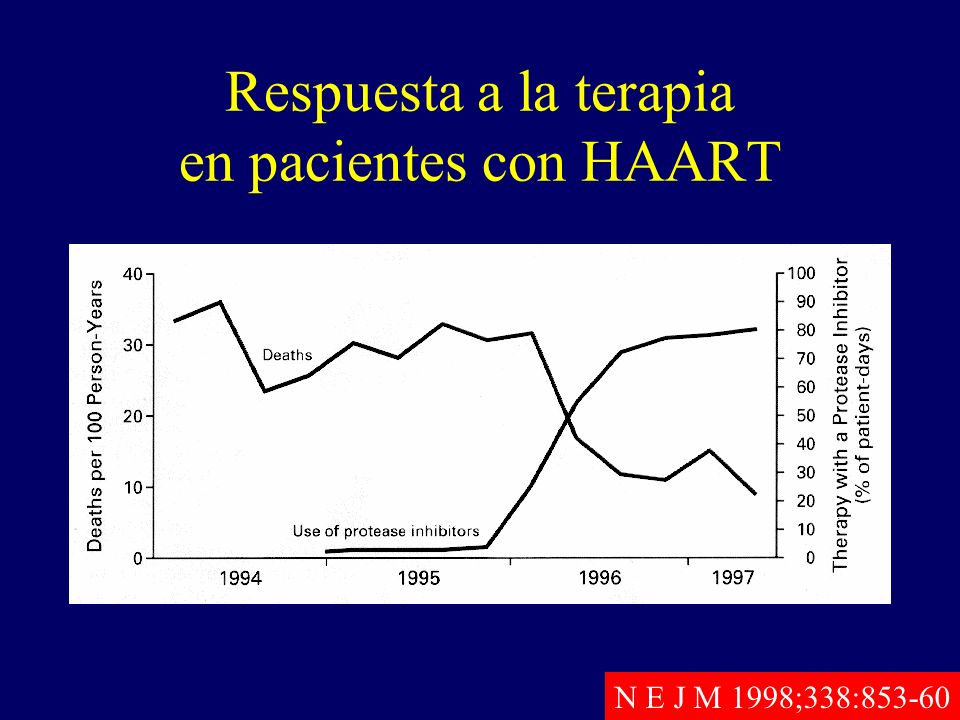 Respuesta a la terapia en pacientes con HAART

Deaths per 100 Person-Years

40
30
20
10
0

Deaths

Use of protease inhibitors

1994
1995
1996
1997

100
90
80
70
60
50
40
30
20
10
0

Therapy with a Protease Inhibitor (% of patient-days)

N E J M 1998;338:853-60